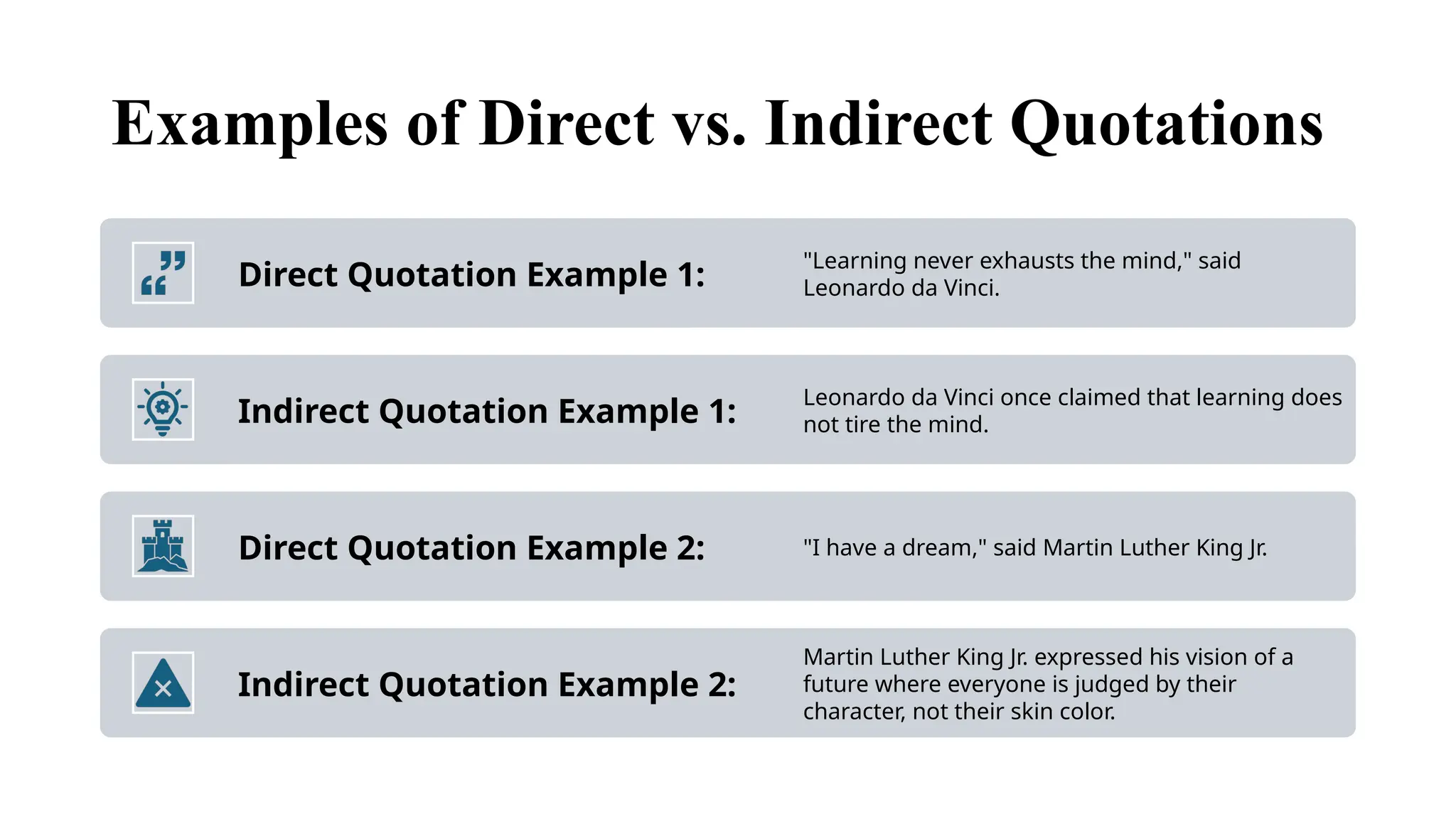 Examples of Direct vs. Indirect Quotations

Direct Quotation Example 1:

"Learning never exhausts the mind," said Leonardo da Vinci.

Indirect Quotation Example 1:

Leonardo da Vinci once claimed that learning does not tire the mind.

Direct Quotation Example 2:

"I have a dream," said Martin Luther King Jr.

Indirect Quotation Example 2:

Martin Luther King Jr. expressed his vision of a future where everyone is judged by their character, not their skin color.